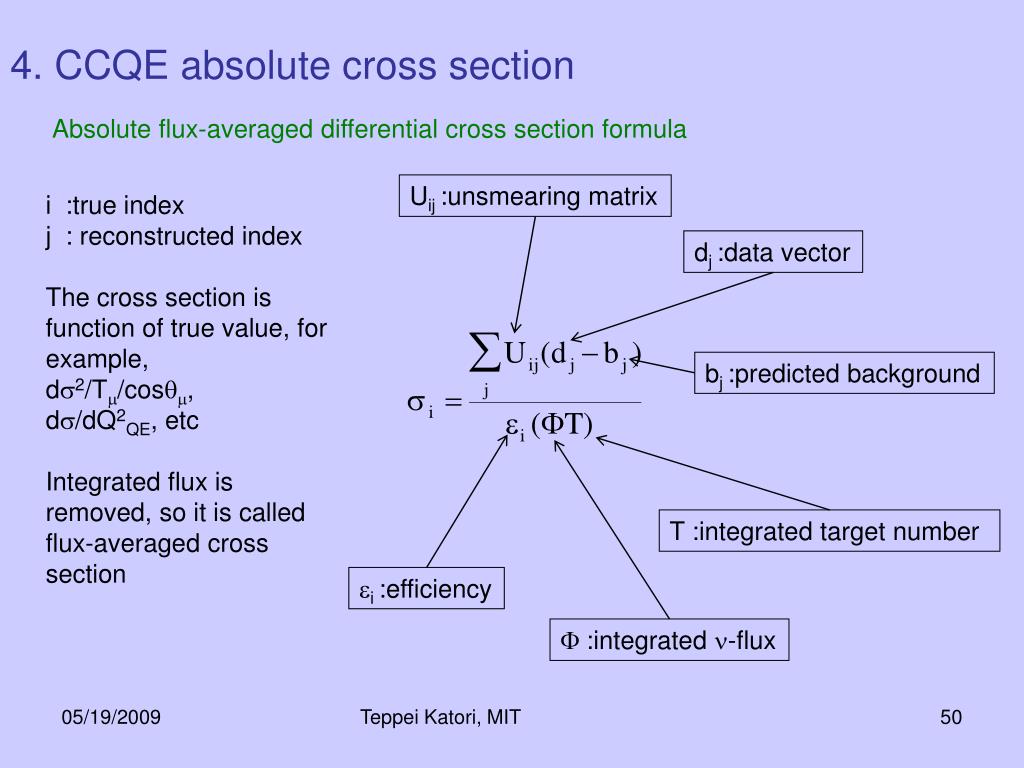 4. CCQE absolute cross section

Absolute flux-averaged differential cross section formula

i :true index
j : reconstructed index

The cross section is function of true value, for example, $d\sigma^2/T_\mu/\cos\theta_\mu$, $d\sigma/dQ^2_{QE}$, etc

Integrated flux is removed, so it is called flux-averaged cross section

$U_{ij}$ :unsmearing matrix

$d_j$ :data vector

$\sigma_i = \frac{\sum_j U_{ij}(d_j - b_j)}{\varepsilon_i (\Phi T)}$

$b_j$ :predicted background

T :integrated target number

$\varepsilon_i$ :efficiency

$\Phi$ :integrated $\nu$-flux

05/19/2009

Teppei Katori, MIT

50